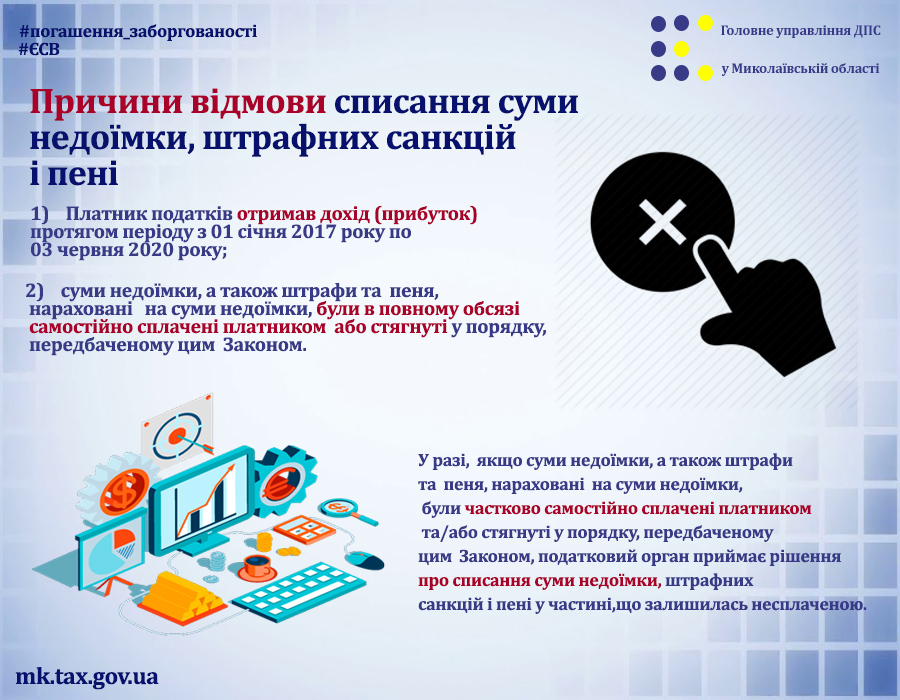 #погашення_заборгованості
#ЄСВ

Головне управління ДПС
у Миколаївській області

Причини відмови списання суми недоїмки, штрафних санкцій і пені

1) Платник податків отримав дохід (прибуток) протягом періоду з 01 січня 2017 року по 03 червня 2020 року;

2) суми недоїмки, а також штрафи та пеня, нараховані на суми недоїмки, були в повному обсязі самостійно сплачені платником або стягнуті у порядку, передбаченому цим Законом.

У разі, якщо суми недоїмки, а також штрафи та пеня, нараховані на суми недоїмки, були частково самостійно сплачені платником та/або стягнуті у порядку, передбаченому цим Законом, податковий орган приймає рішення про списання суми недоїмки, штрафних санкцій і пені у частині,що залишилась несплаченою.

mk.tax.gov.ua